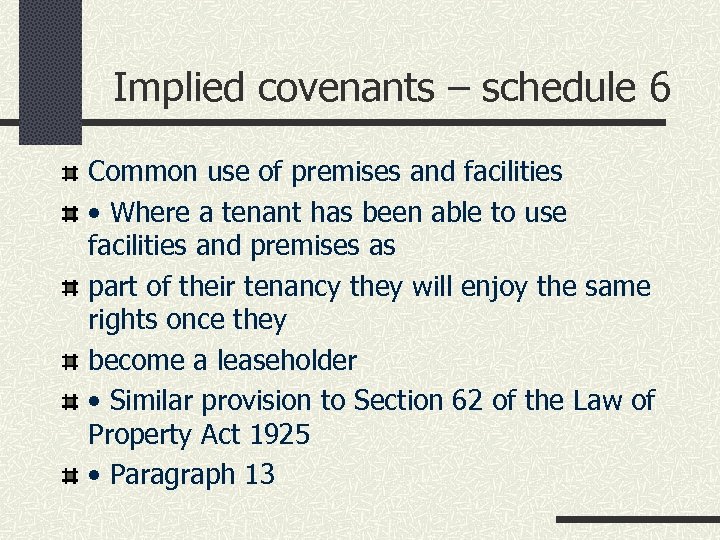 Implied covenants – schedule 6

Common use of premises and facilities

• Where a tenant has been able to use facilities and premises as

part of their tenancy they will enjoy the same rights once they

become a leaseholder

• Similar provision to Section 62 of the Law of Property Act 1925

• Paragraph 13